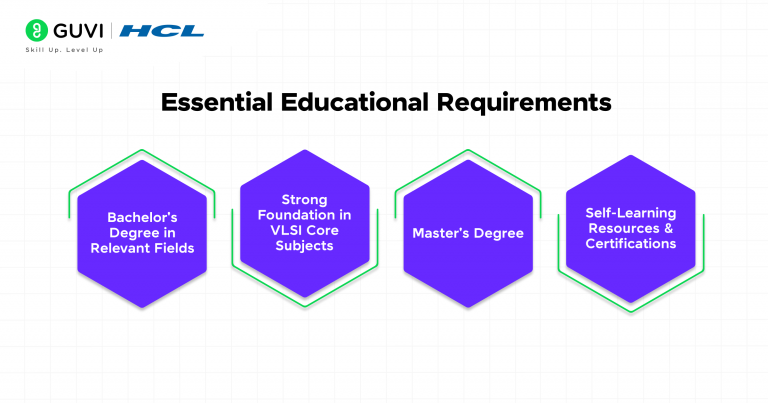 GUVI | HCL
Skill Up. Level Up

Essential Educational Requirements

Bachelor's Degree in Relevant Fields

Strong Foundation in VLSI Core Subjects

Master's Degree

Self-Learning Resources & Certifications